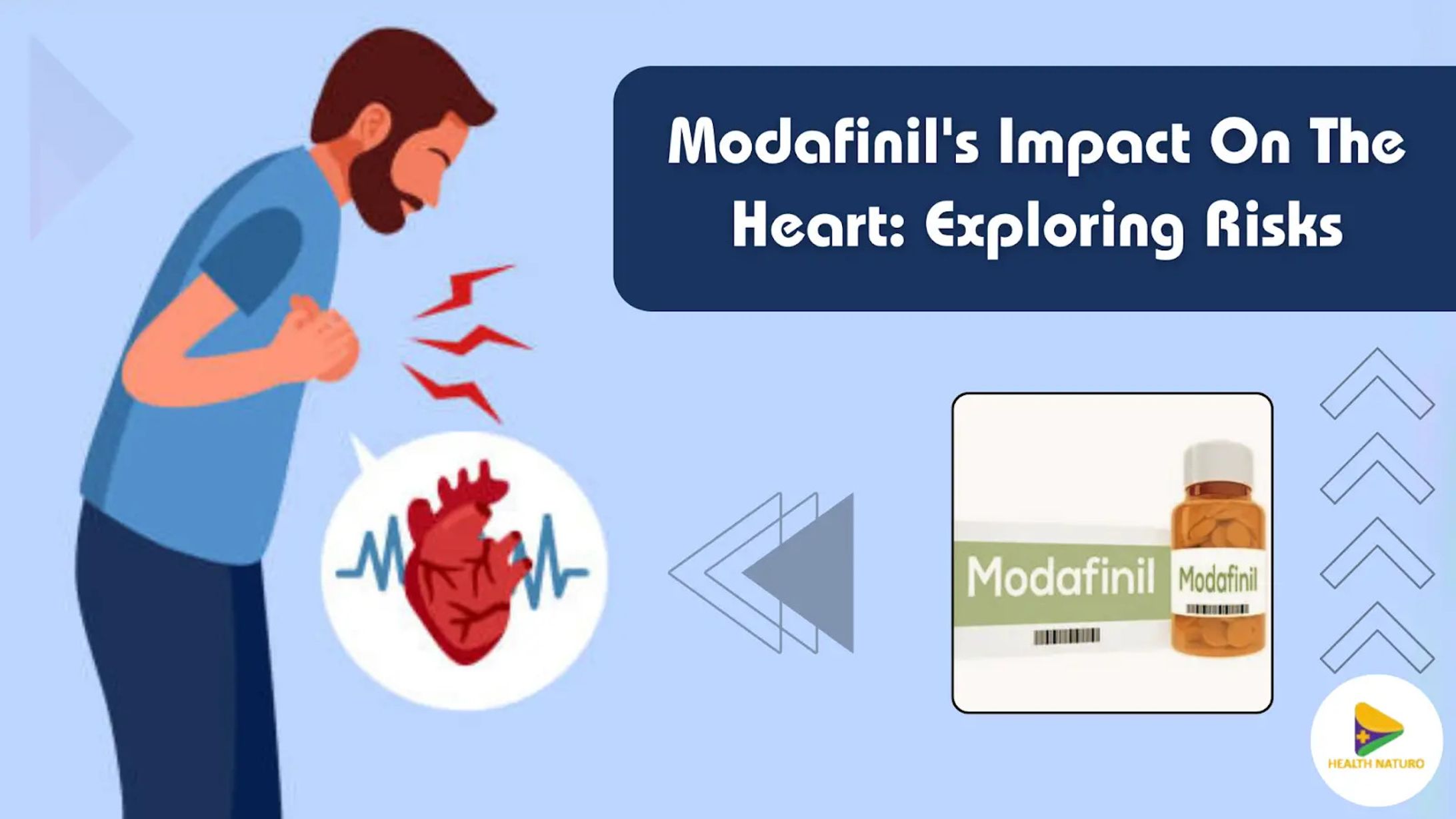 Modafinil's Impact On The Heart: Exploring Risks

Modafinil

Modafinil

HEALTH NATURO